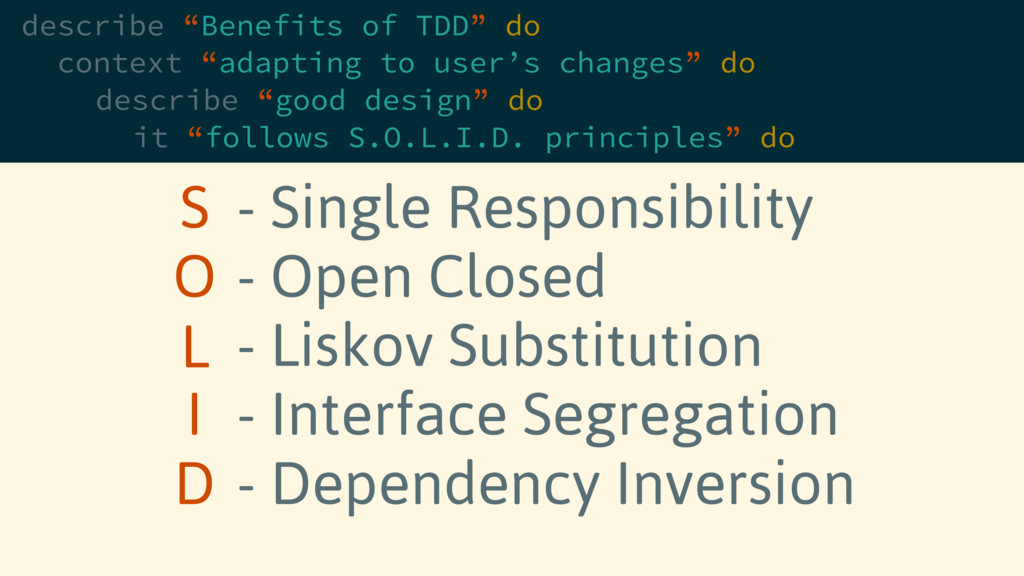 describe “Benefits of TDD” do
  context “adapting to user’s changes” do
    describe “good design” do
      it “follows S.O.L.I.D. principles” do

S - Single Responsibility
O - Open Closed
L - Liskov Substitution
I - Interface Segregation
D - Dependency Inversion